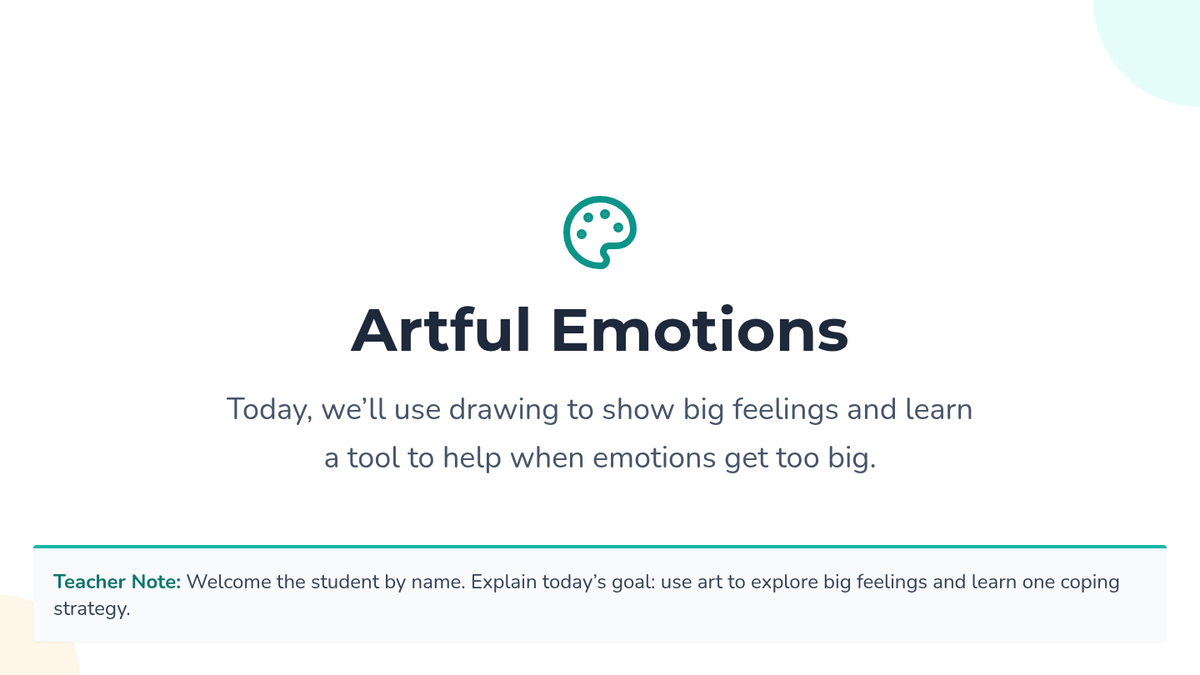 Artful Emotions

Today, we’ll use drawing to show big feelings and learn a tool to help when emotions get too big.

Teacher Note: Welcome the student by name. Explain today’s goal: use art to explore big feelings and learn one coping strategy.